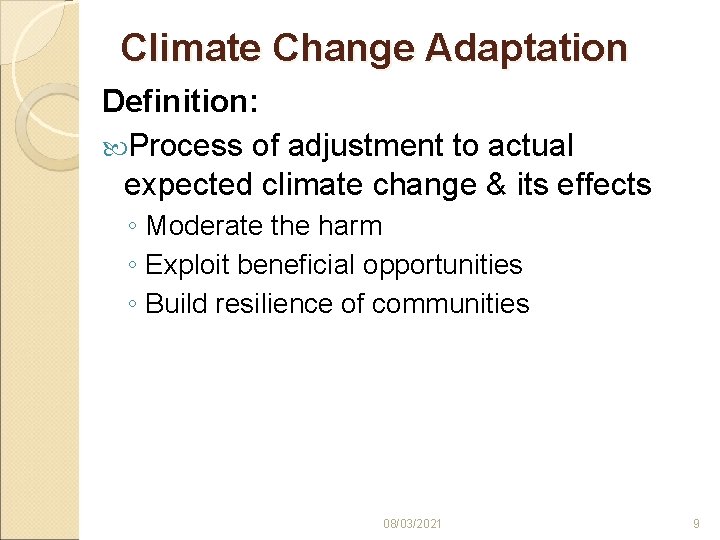 Climate Change Adaptation

Definition:

Process of adjustment to actual expected climate change & its effects

◦ Moderate the harm
◦ Exploit beneficial opportunities
◦ Build resilience of communities

08/03/2021

9